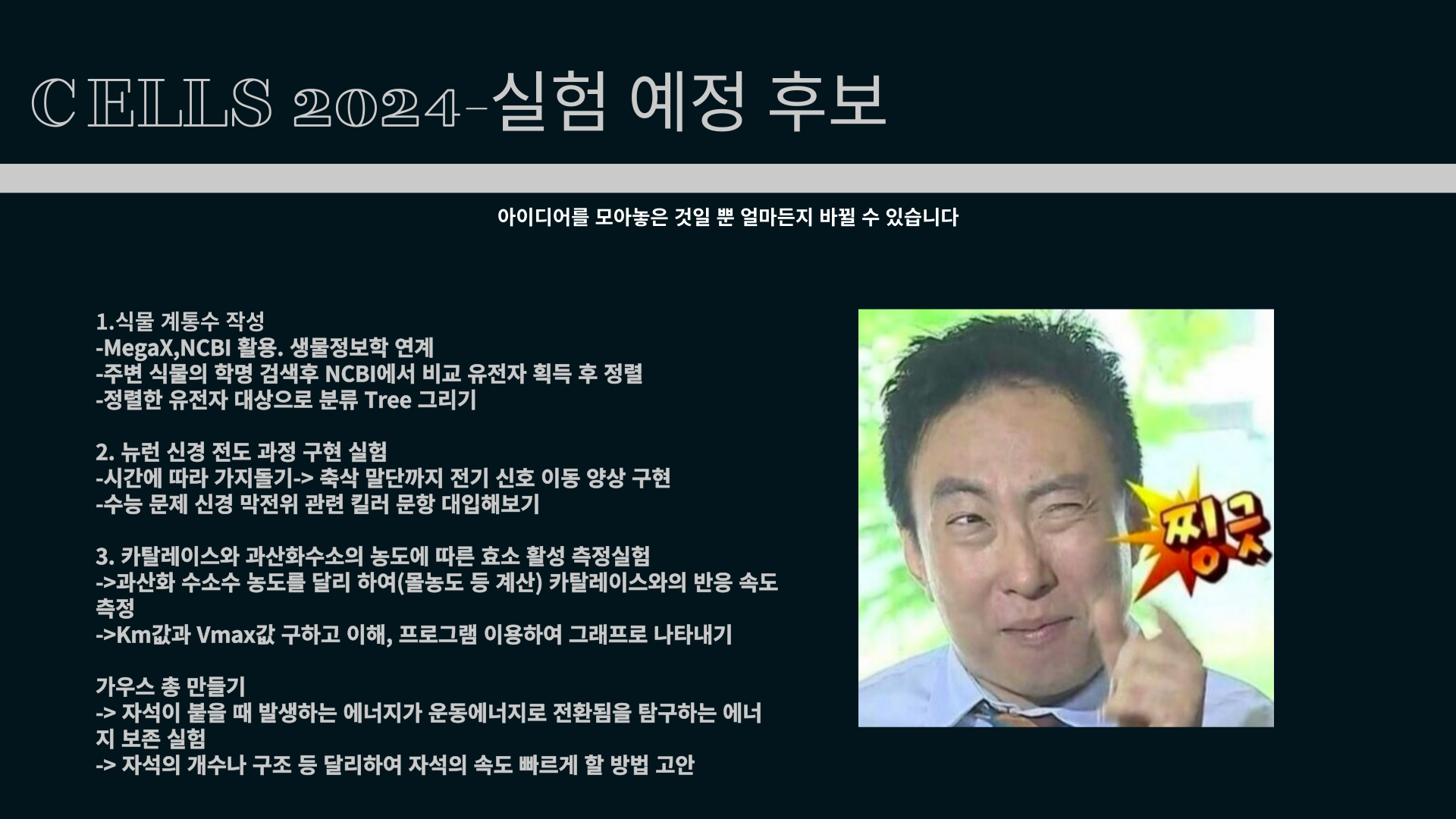 CELLS 2024-실험 예정 후보

아이디어를 모아놓은 것일 뿐 얼마든지 바뀔 수 있습니다

1.식물 계통수 작성
-MegaX,NCBI 활용. 생물정보학 연계
-주변 식물의 학명 검색후 NCBI에서 비교 유전자 획득 후 정렬
-정렬한 유전자 대상으로 분류 Tree 그리기

2. 뉴런 신경 전도 과정 구현 실험
-시간에 따라 가지돌기-> 축삭 말단까지 전기 신호 이동 양상 구현
-수능 문제 신경 막전위 관련 킬러 문항 대입해보기

3. 카탈레이스와 과산화수소의 농도에 따른 효소 활성 측정실험
->과산화 수소수 농도를 달리 하여(몰농도 등 계산) 카탈레이스와의 반응 속도 측정
->Km값과 Vmax값 구하고 이해, 프로그램 이용하여 그래프로 나타내기

가우스 총 만들기
-> 자석이 붙을 때 발생하는 에너지가 운동에너지로 전환됨을 탐구하는 에너지 보존 실험
-> 자석의 개수나 구조 등 달리하여 자석의 속도 빠르게 할 방법 고안

찡긋